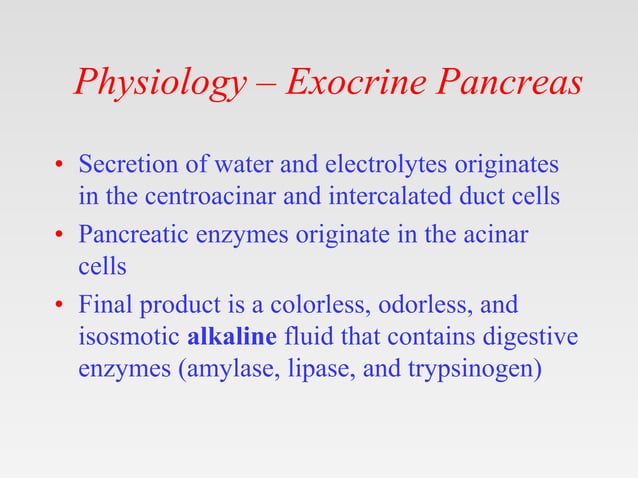 Physiology – Exocrine Pancreas

• Secretion of water and electrolytes originates in the centroacinar and intercalated duct cells
• Pancreatic enzymes originate in the acinar cells
• Final product is a colorless, odorless, and isosmotic alkaline fluid that contains digestive enzymes (amylase, lipase, and trypsinogen)